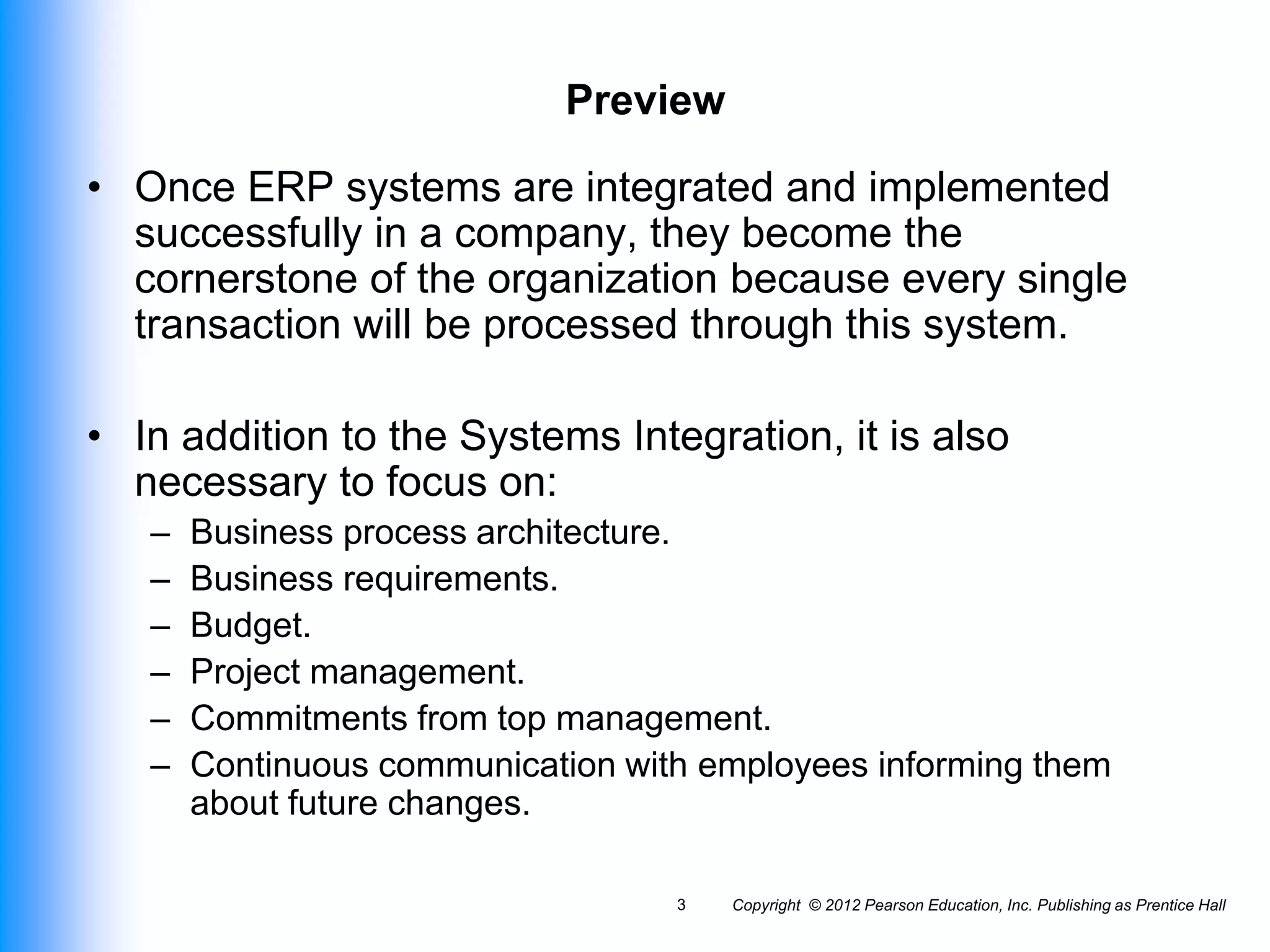 Preview

• Once ERP systems are integrated and implemented successfully in a company, they become the cornerstone of the organization because every single transaction will be processed through this system.

• In addition to the Systems Integration, it is also necessary to focus on:
– Business process architecture.
– Business requirements.
– Budget.
– Project management.
– Commitments from top management.
– Continuous communication with employees informing them about future changes.

3 Copyright © 2012 Pearson Education, Inc. Publishing as Prentice Hall